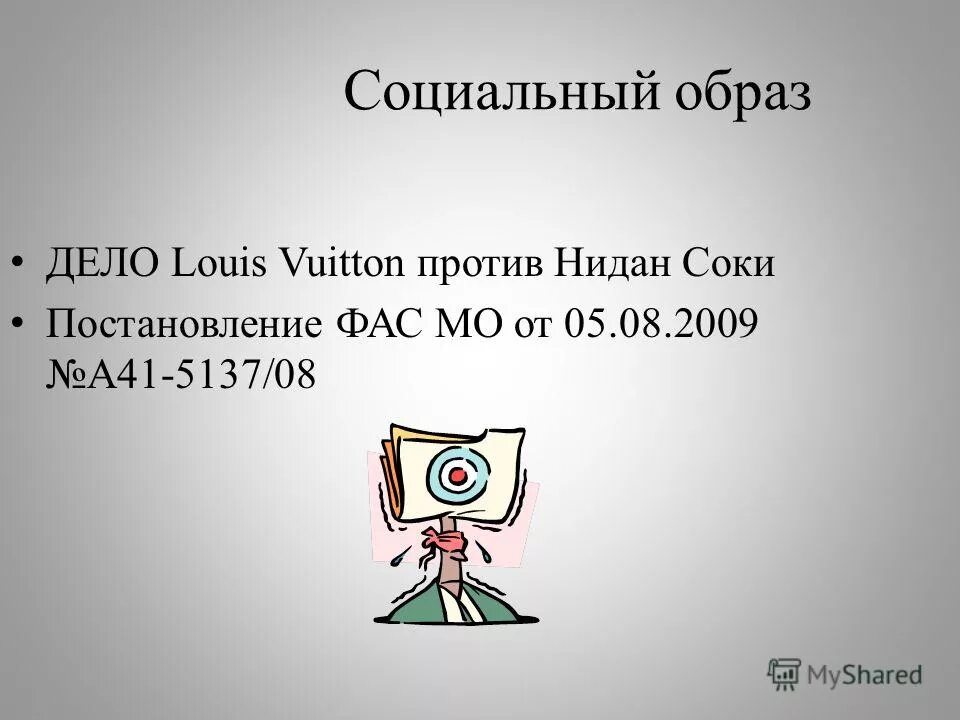 Социальный образ

• ДЕЛО Louis Vuitton против Нидан Соки
• Постановление ФАС МО от 05.08.2009 №А41-5137/08

MyShared